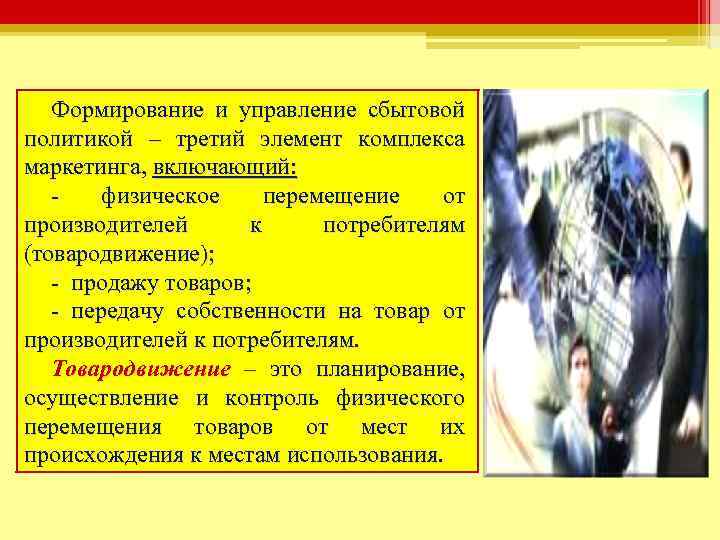 Формирование и управление сбытовой политикой – третий элемент комплекса маркетинга, включающий:

- физическое перемещение от производителей к потребителям (товародвижение);

- продажу товаров;

- передачу собственности на товар от производителей к потребителям.

Товародвижение – это планирование, осуществление и контроль физического перемещения товаров от мест их происхождения к местам использования.